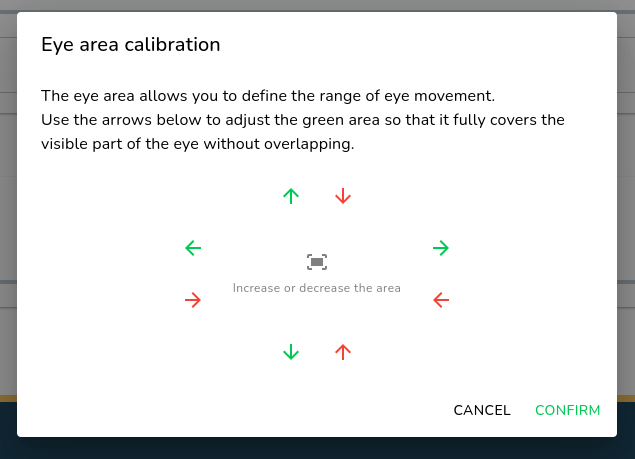 Eye area calibration

The eye area allows you to define the range of eye movement.
Use the arrows below to adjust the green area so that it fully covers the visible part of the eye without overlapping.

Increase or decrease the area

CANCEL CONFIRM